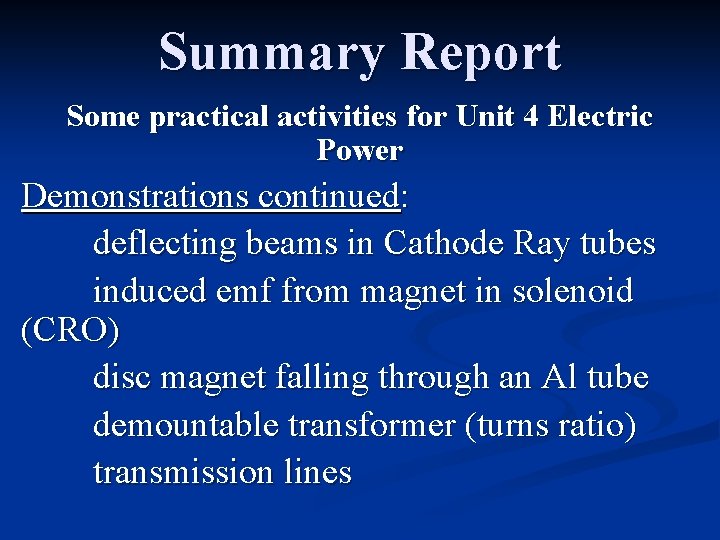 Summary Report

Some practical activities for Unit 4 Electric Power

Demonstrations continued:

deflecting beams in Cathode Ray tubes

induced emf from magnet in solenoid (CRO)

disc magnet falling through an Al tube

demountable transformer (turns ratio)

transmission lines